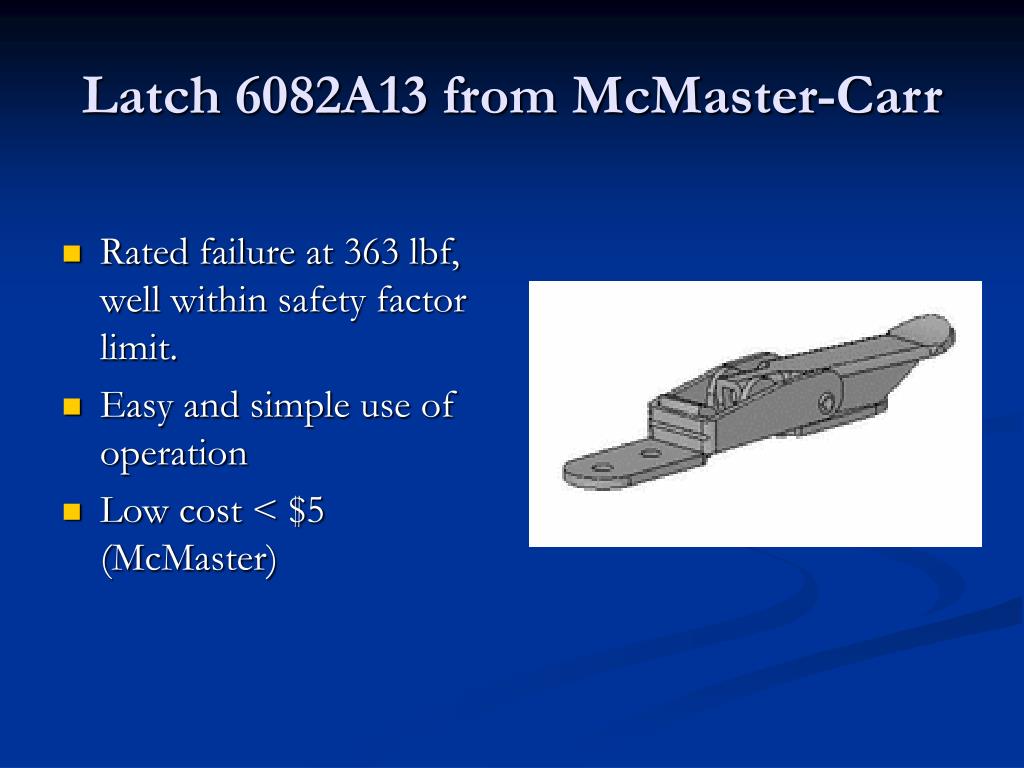 Latch 6082A13 from McMaster-Carr

- Rated failure at 363 lbf, well within safety factor limit.
- Easy and simple use of operation
- Low cost < \$5 (McMaster)